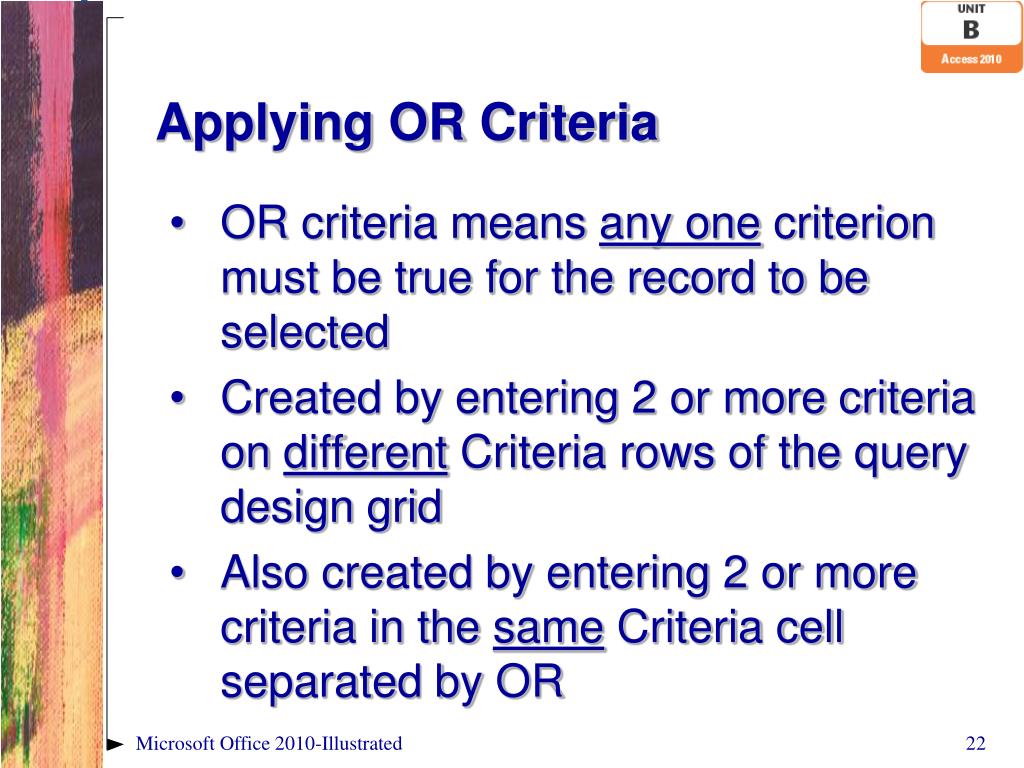 UNIT
B
Access 2010

Applying OR Criteria

• OR criteria means any one criterion must be true for the record to be selected
• Created by entering 2 or more criteria on different Criteria rows of the query design grid
• Also created by entering 2 or more criteria in the same Criteria cell separated by OR

Microsoft Office 2010-Illustrated
22